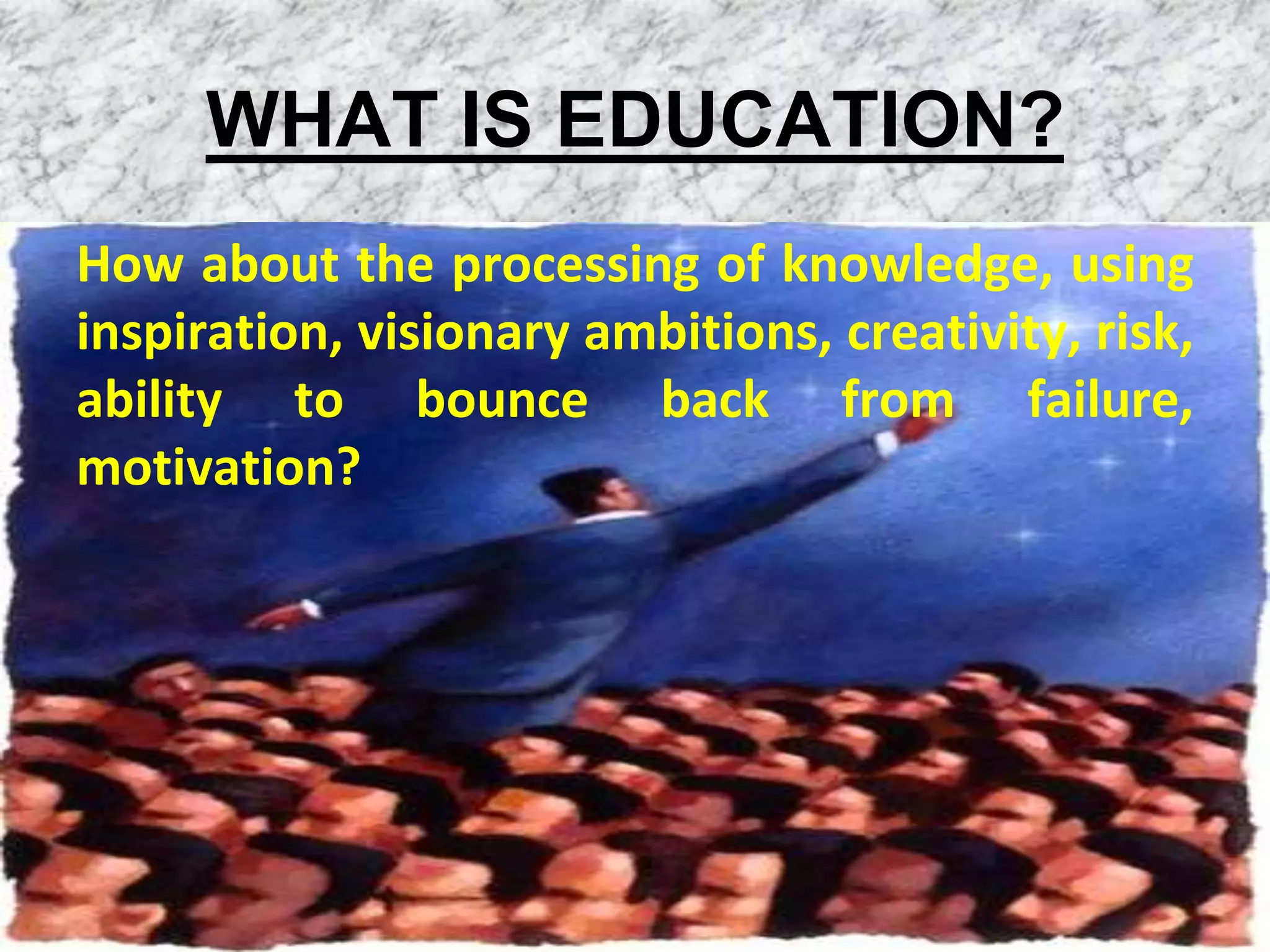 WHAT IS EDUCATION?

How about the processing of knowledge, using inspiration, visionary ambitions, creativity, risk, ability to bounce back from failure, motivation?